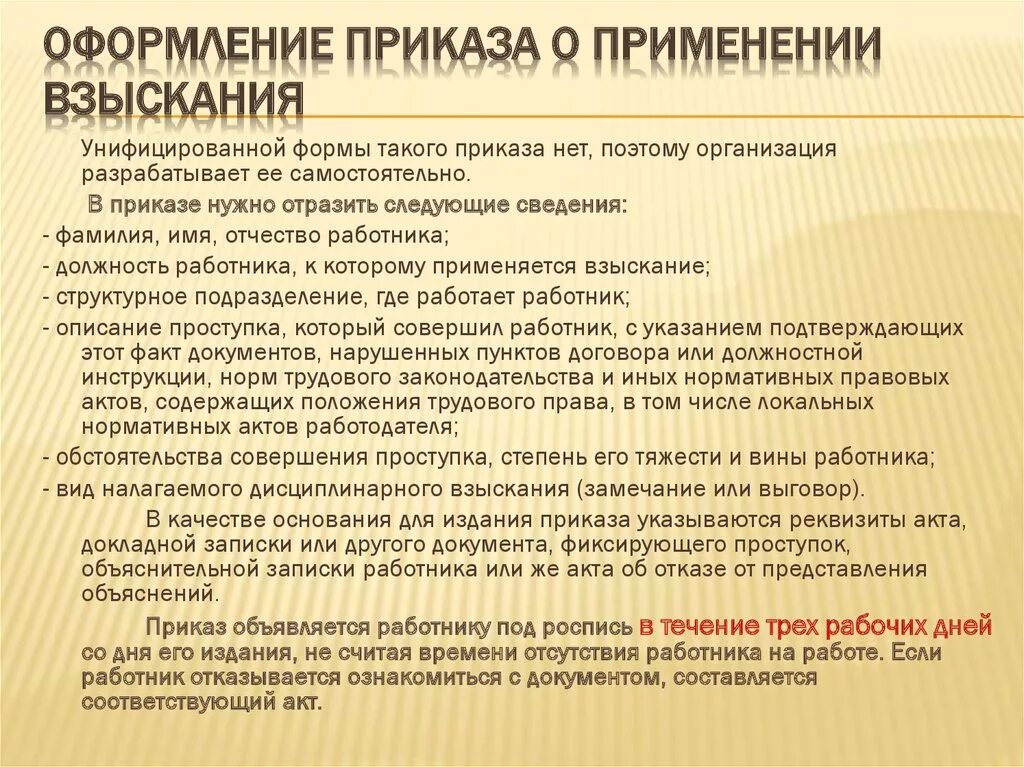 ОФОРМЛЕНИЕ ПРИКАЗА О ПРИМЕНЕНИИ ВЗЫСКАНИЯ

Унифицированной формы такого приказа нет, поэтому организация разрабатывает ее самостоятельно.

В приказе нужно отразить следующие сведения:

- фамилия, имя, отчество работника;
- должность работника, к которому применяется взыскание;
- структурное подразделение, где работает работник;
- описание проступка, который совершил работник, с указанием подтверждающих этот факт документов, нарушенных пунктов договора или должностной инструкции, норм трудового законодательства и иных нормативных правовых актов, содержащих положения трудового права, в том числе локальных нормативных актов работодателя;
- обстоятельства совершения проступка, степень его тяжести и вины работника;
- вид налагаемого дисциплинарного взыскания (замечание или выговор).

В качестве основания для издания приказа указываются реквизиты акта, докладной записки или другого документа, фиксирующего проступок, объяснительной записки работника или же акта об отказе от представления объяснений.

Приказ объявляется работнику под роспись в течение трех рабочих дней со дня его издания, не считая времени отсутствия работника на работе. Если работник отказывается ознакомиться с документом, составляется соответствующий акт.